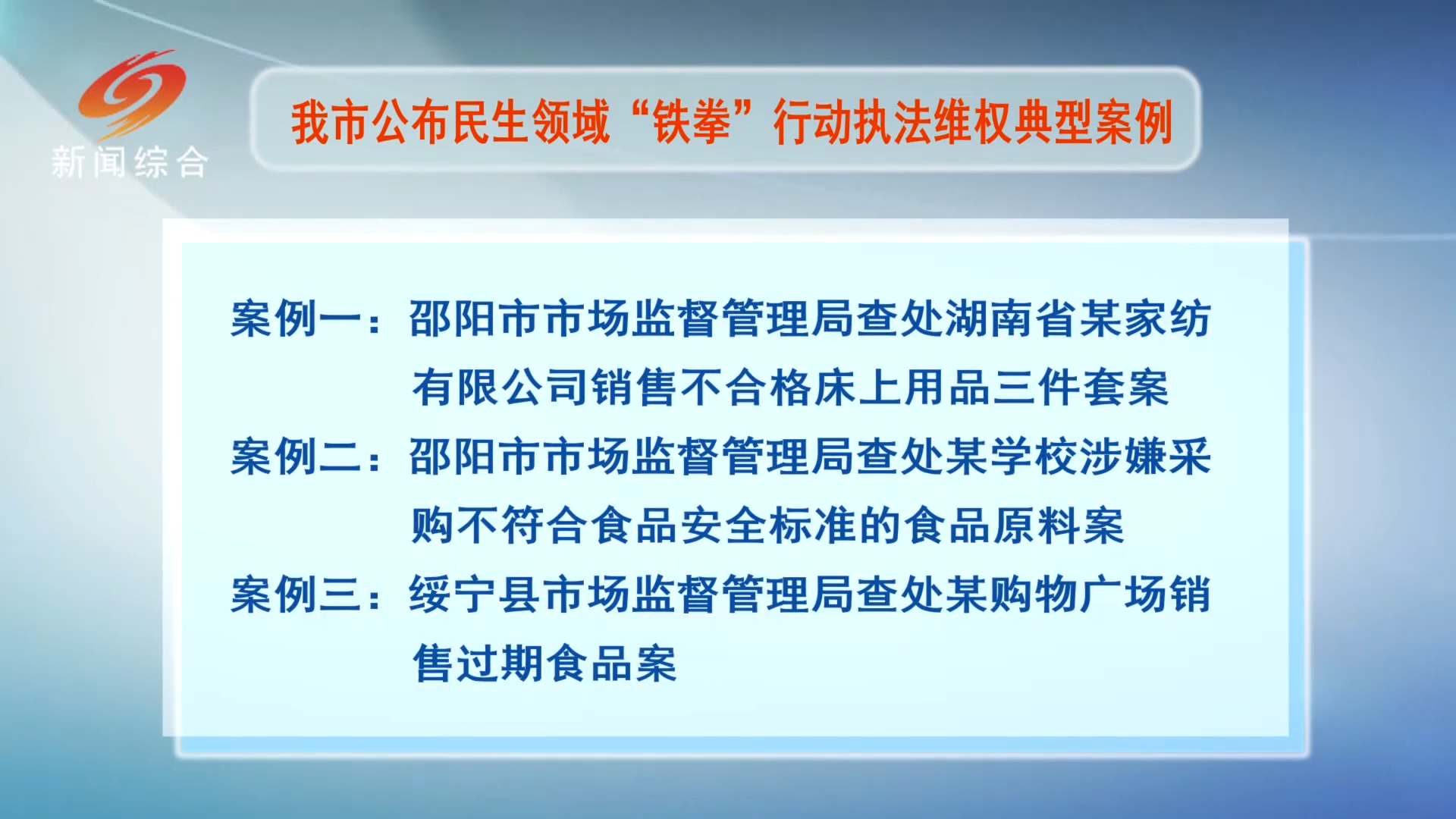 新闻综合

我市公布民生领域“铁拳”行动执法维权典型案例

案例一：邵阳市市场监督管理局查处湖南省某家纺有限公司销售不合格床上用品三件套案

案例二：邵阳市市场监督管理局查处某学校涉嫌采购不符合食品安全标准的食品原料案

案例三：绥宁县市场监督管理局查处某购物广场销售过期食品案